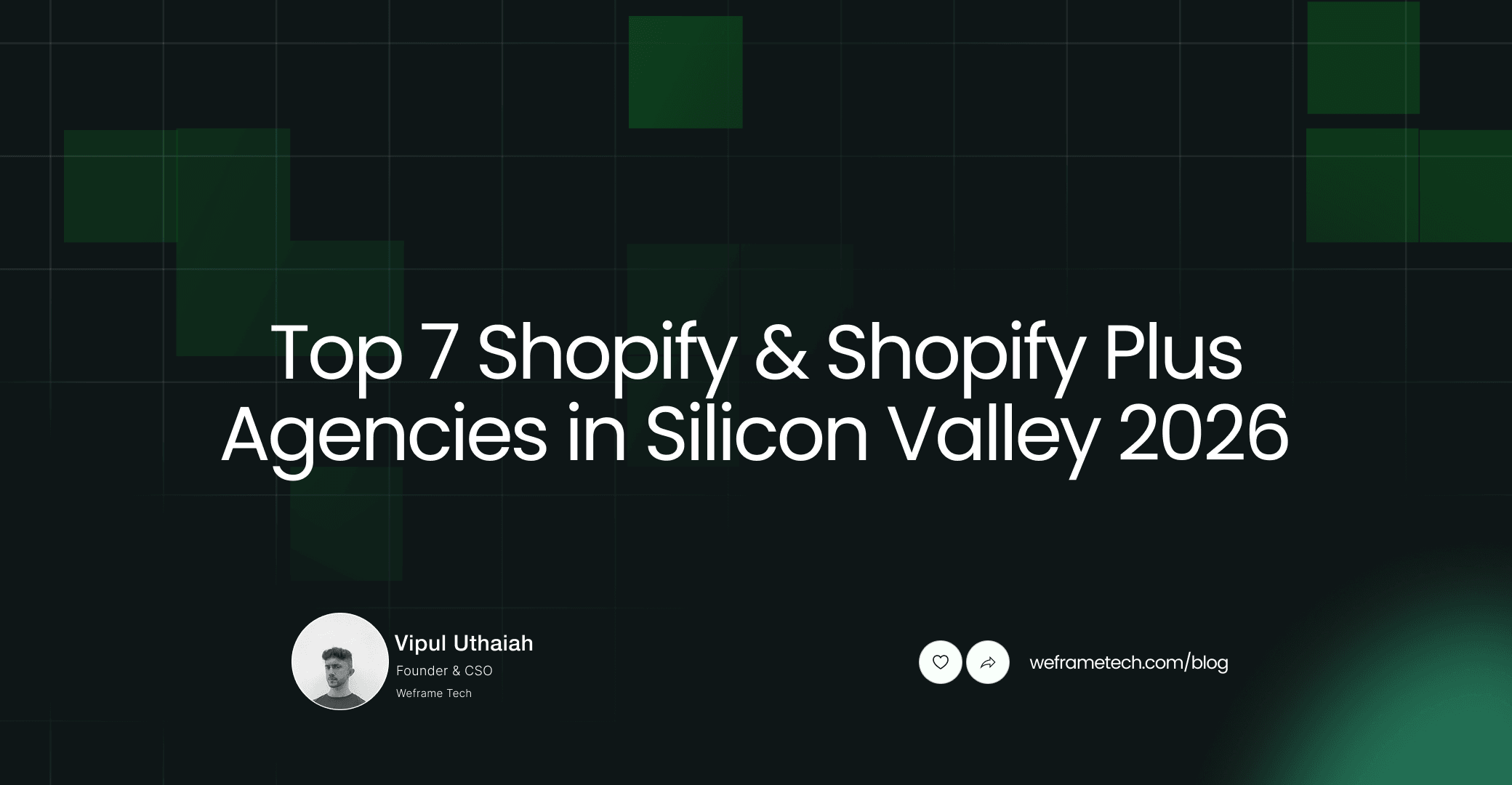 Top 7 Shopify & Shopify Plus Agencies in Silicon Valley 2026

Vipul Uthaiah
Founder & CSO
Weframe Tech

weframetech.com/blog